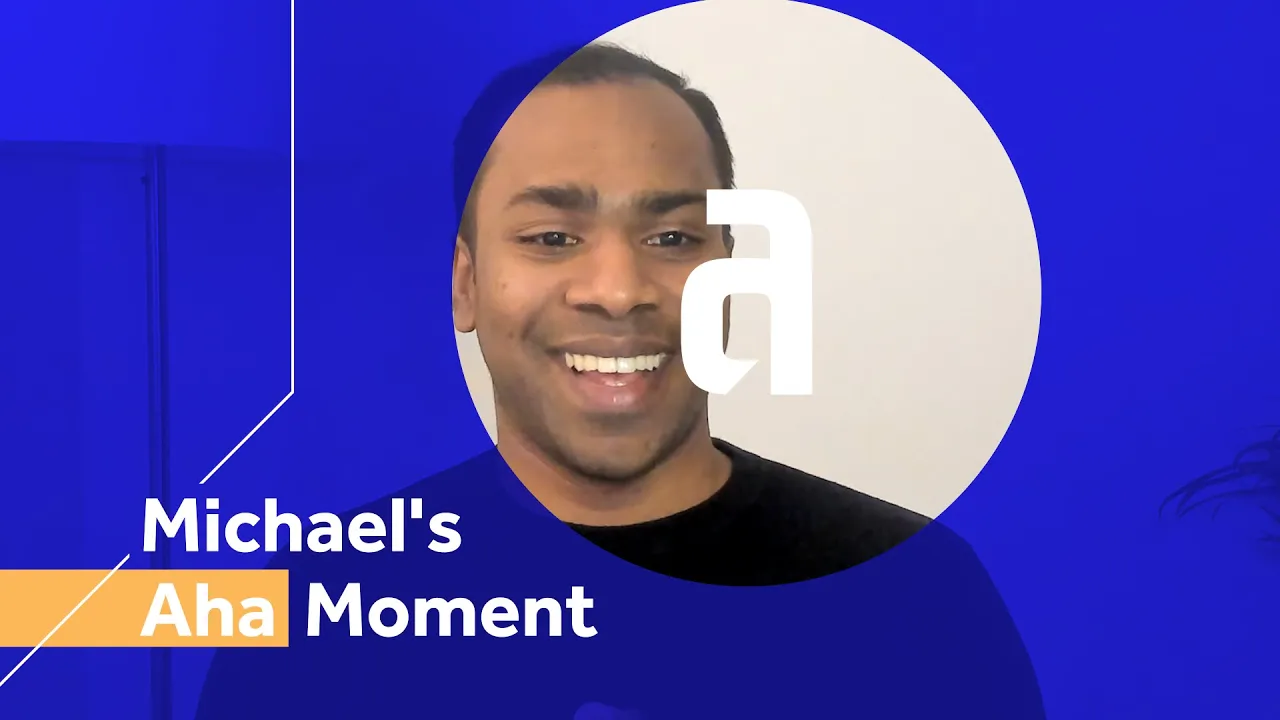 a

Michael's
Aha Moment